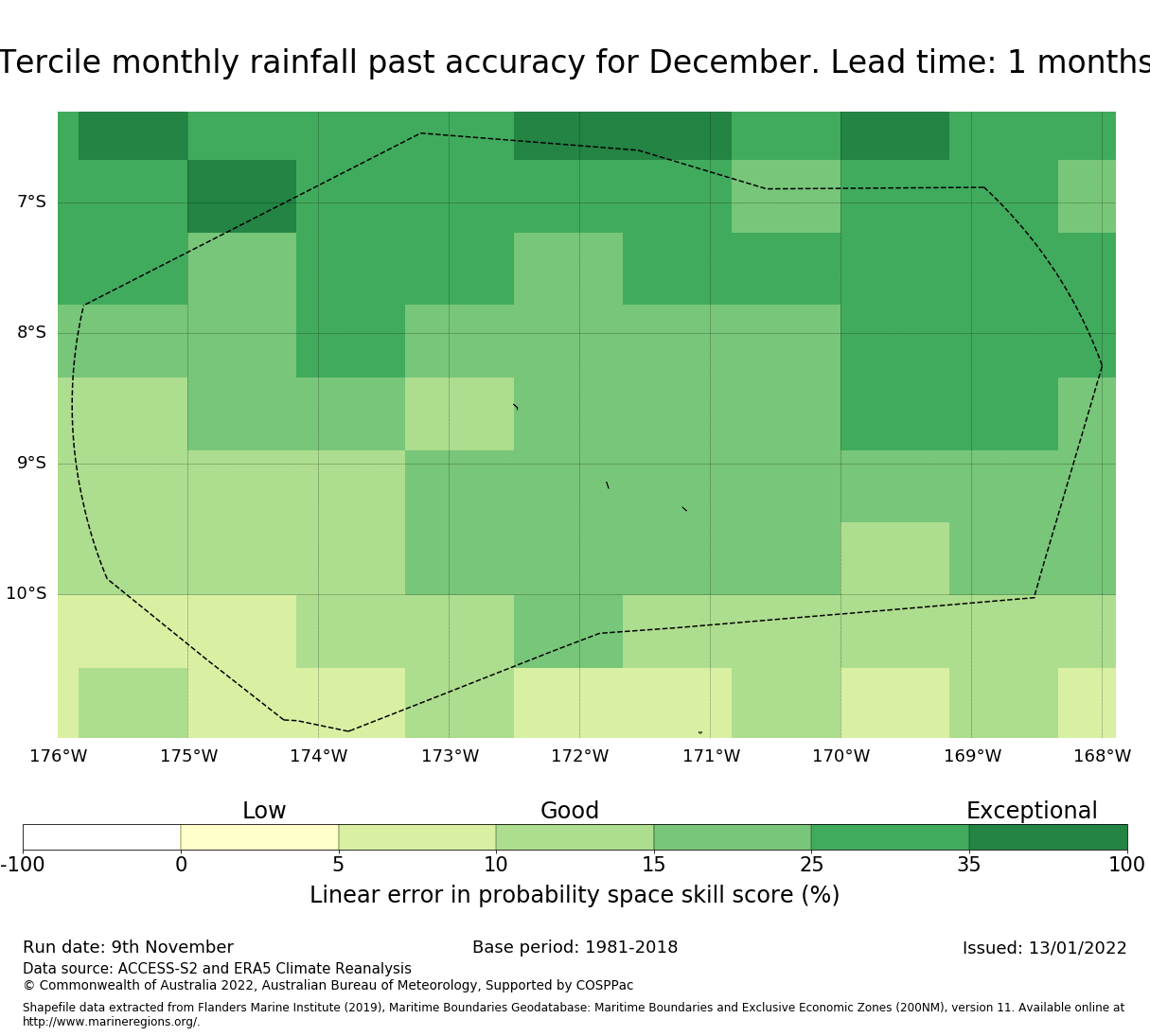 Tercile monthly rainfall past accuracy for December. Lead time: 1 months

7°S
8°S
9°S
10°S

176°W 175°W 174°W 173°W 172°W 171°W 170°W 169°W 168°W

Low Good Exceptional

-100 0 5 10 15 25 35 100

Linear error in probability space skill score (%)

Run date: 9th November
Base period: 1981-2018
Issued: 13/01/2022
Data source: ACCESS-S2 and ERA5 Climate Reanalysis
© Commonwealth of Australia 2022, Australian Bureau of Meteorology, Supported by COSPPac

Shapefile data extracted from Flanders Marine Institute (2019), Maritime Boundaries Geodatabase: Maritime Boundaries and Exclusive Economic Zones (200NM), version 11. Available online at http://www.marineregions.org/.